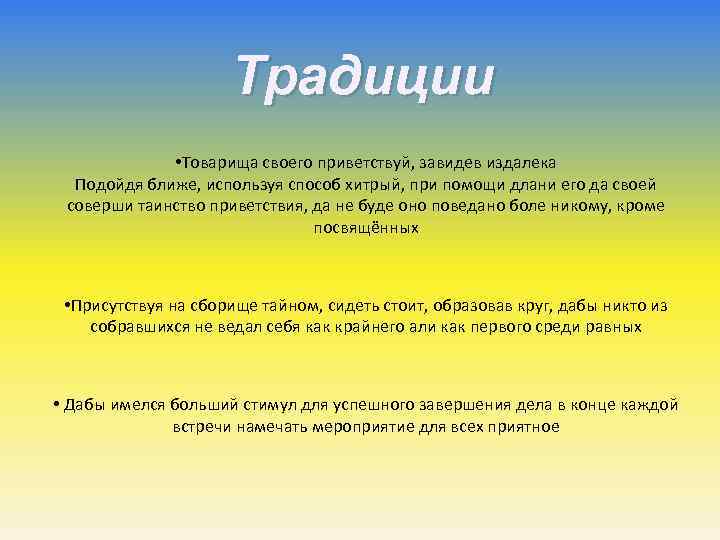 Традиции

•Товарища своего приветствуй, завидев издалека
Подойдя ближе, используя способ хитрый, при помощи длани его да своей соверши таинство приветствия, да не буде оно поведано боле никому, кроме посвящённых

•Присутствуя на сборище тайном, сидеть стоит, образовав круг, дабы никто из собравшихся не ведал себя как крайнего али как первого среди равных

• Дабы имелся больший стимул для успешного завершения дела в конце каждой встречи намечать мероприятие для всех приятное